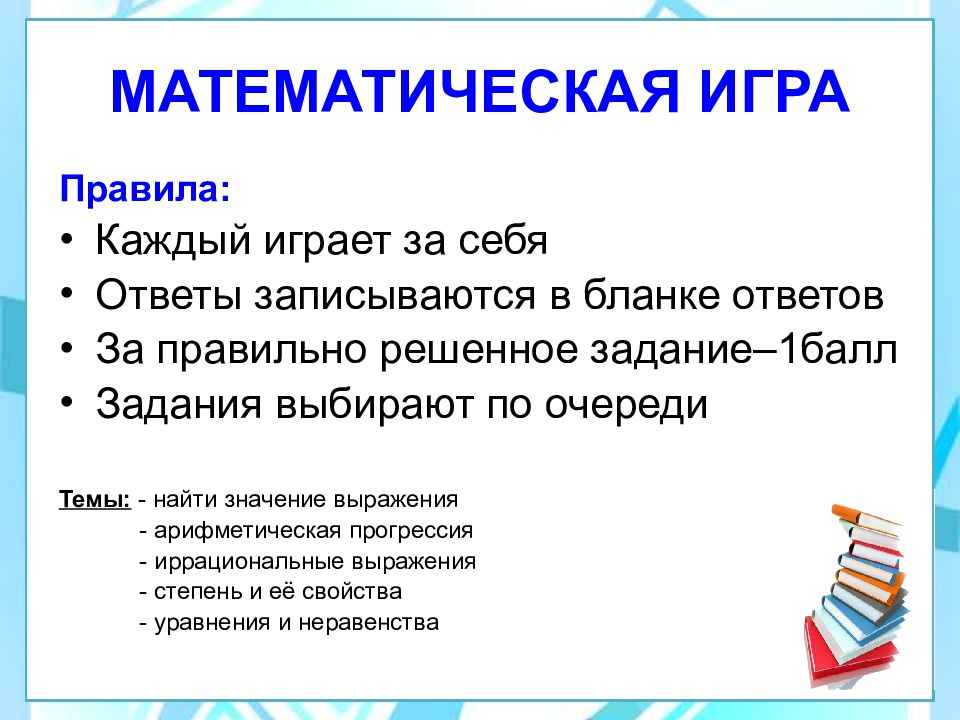 МАТЕМАТИЧЕСКАЯ ИГРА

Правила:
• Каждый играет за себя
• Ответы записываются в бланке ответов
• За правильно решенное задание–1балл
• Задания выбирают по очереди

Темы: - найти значение выражения
- арифметическая прогрессия
- иррациональные выражения
- степень и её свойства
- уравнения и неравенства